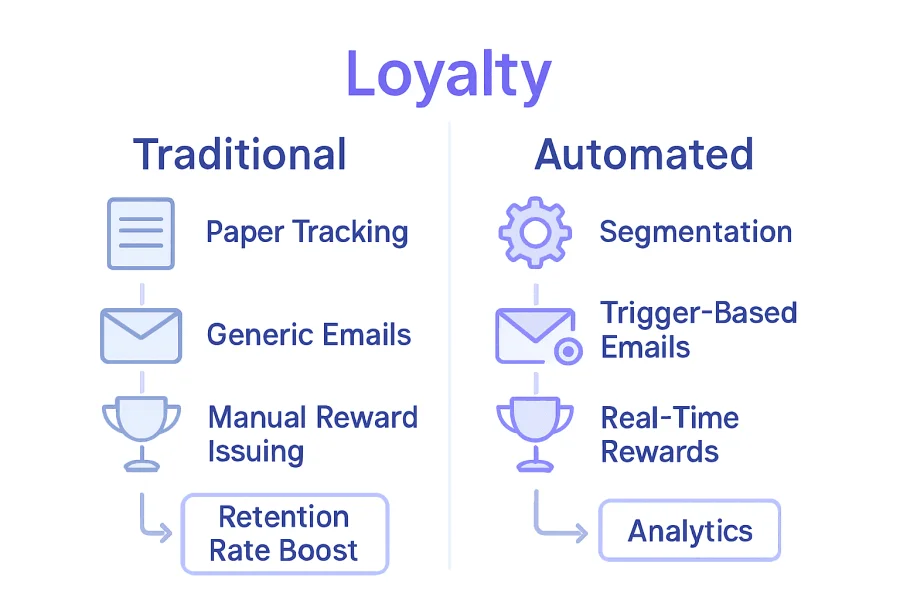 Loyalty

Traditional

Paper Tracking

Generic Emails

Manual Reward Issuing

Retention Rate Boost

Automated

Segmentation

Trigger-Based Emails

Real-Time Rewards

Analytics